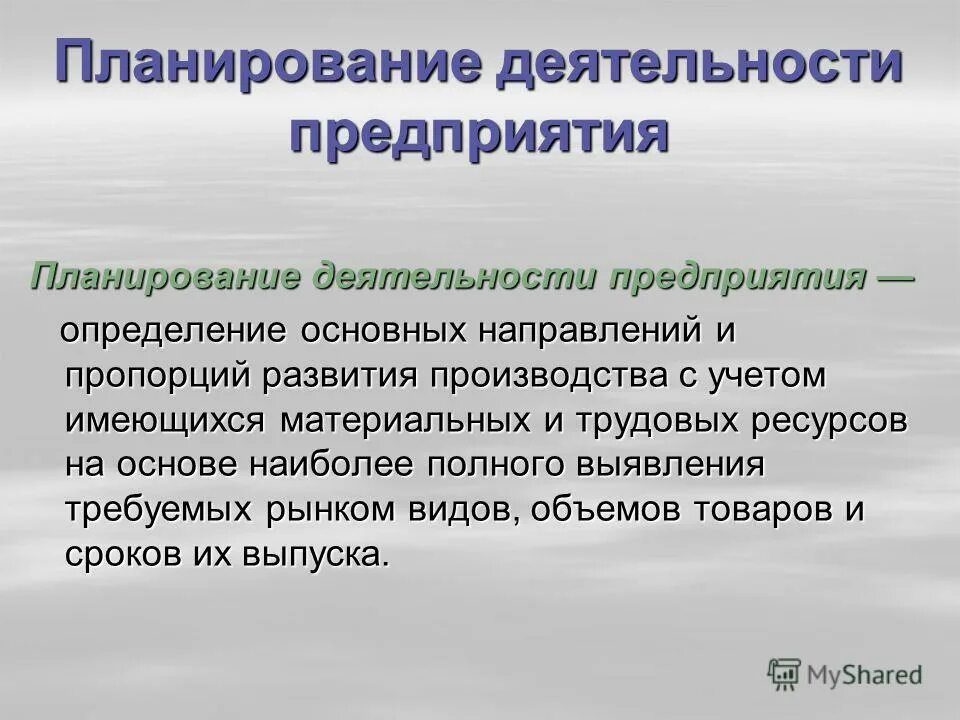 Планирование деятельности предприятия

Планирование деятельности предприятия — определение основных направлений и пропорций развития производства с учетом имеющихся материальных и трудовых ресурсов на основе наиболее полного выявления требуемых рынком видов, объемов товаров и сроков их выпуска.

MyShared